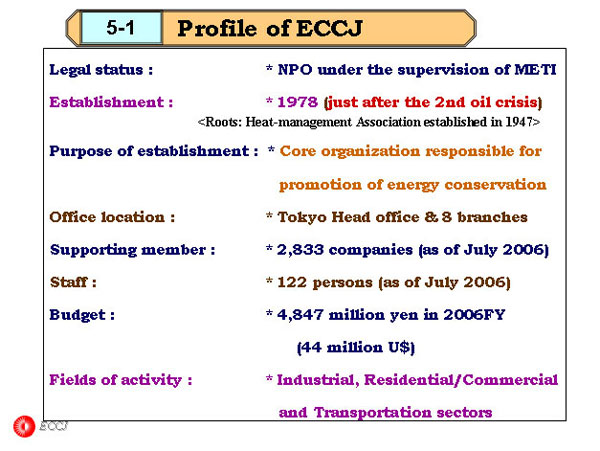 5-1 Profile of ECCJ

Legal status : * NPO under the supervision of METI

Establishment : * 1978 (just after the 2nd oil crisis)
<Roots: Heat-management Association established in 1947>

Purpose of establishment : * Core organization responsible for promotion of energy conservation

Office location : * Tokyo Head office & 8 branches

Supporting member : * 2,833 companies (as of July 2006)

Staff : * 122 persons (as of July 2006)

Budget : * 4,847 million yen in 2006FY (44 million U$)

Fields of activity : * Industrial, Residential/Commercial and Transportation sectors

ECCJ